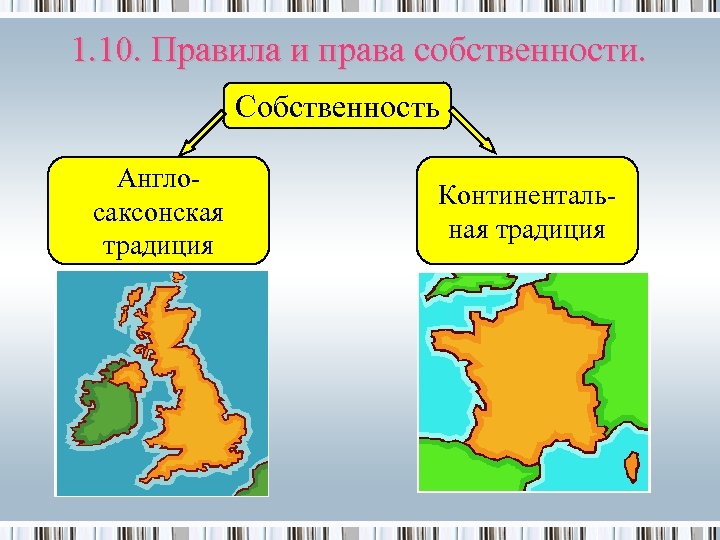 1.10. Правила и права собственности.

Собственность

Англо-саксонская традиция

Континентальная традиция